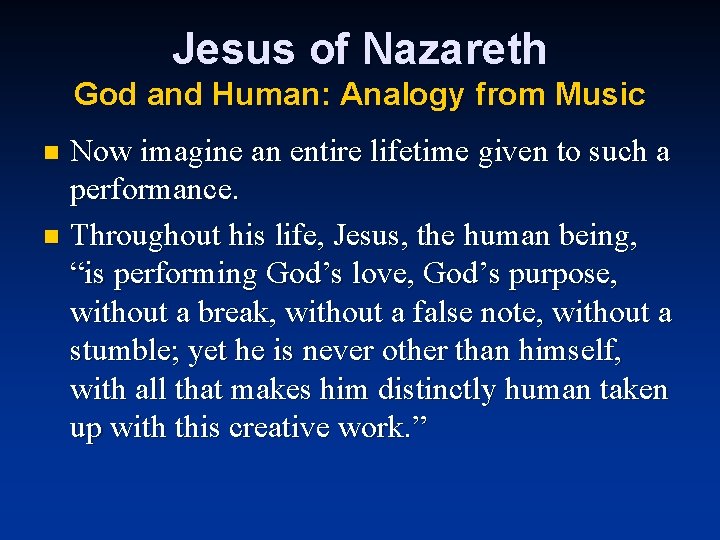 Jesus of Nazareth

God and Human: Analogy from Music

• Now imagine an entire lifetime given to such a performance.

• Throughout his life, Jesus, the human being, "is performing God's love, God's purpose, without a break, without a false note, without a stumble; yet he is never other than himself, with all that makes him distinctly human taken up with this creative work."